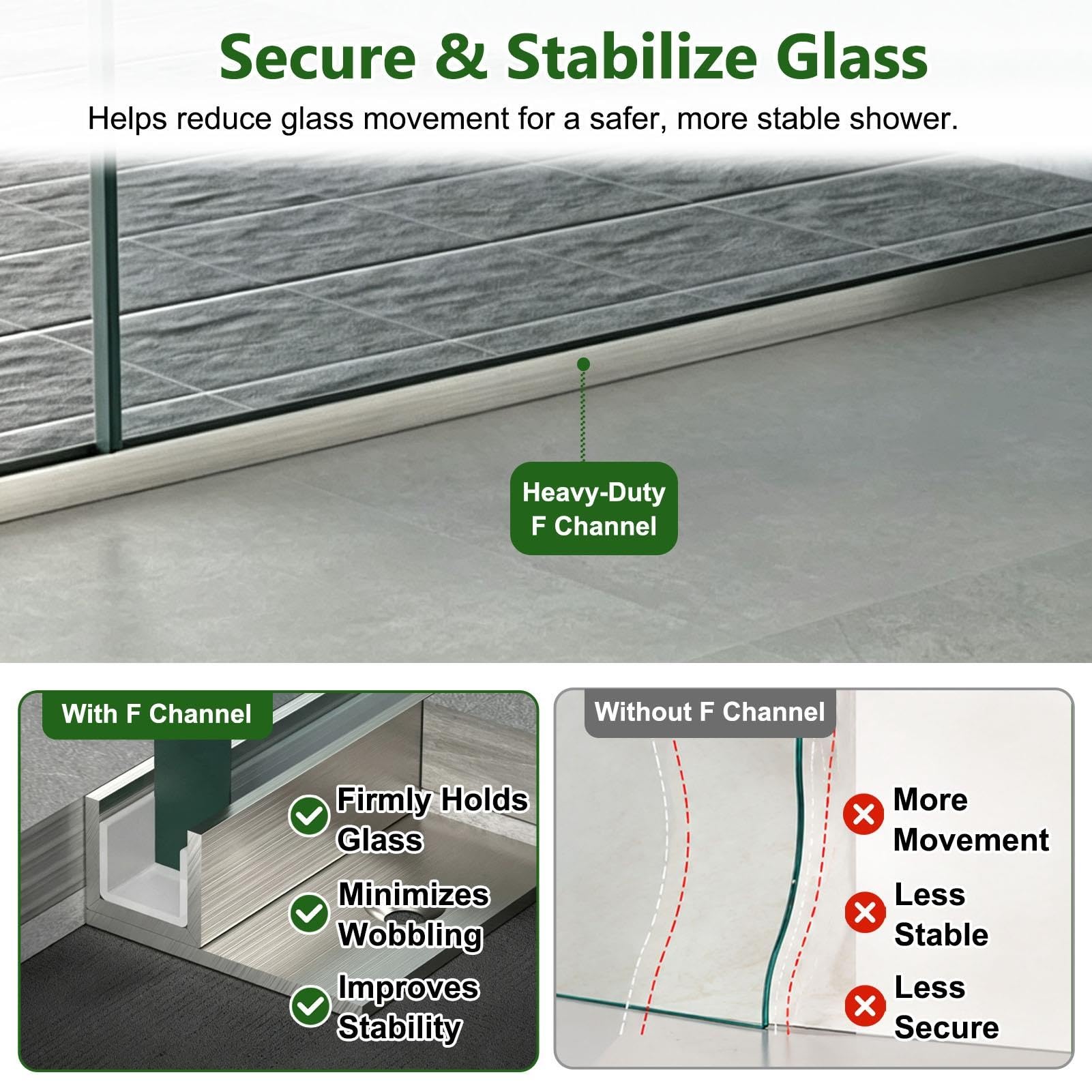 Secure & Stabilize Glass

Helps reduce glass movement for a safer, more stable shower.

Heavy-Duty F Channel

With F Channel

Firmly Holds Glass

Minimizes Wobbling

Improves Stability

Without F Channel

More Movement

Less Stable

Less Secure